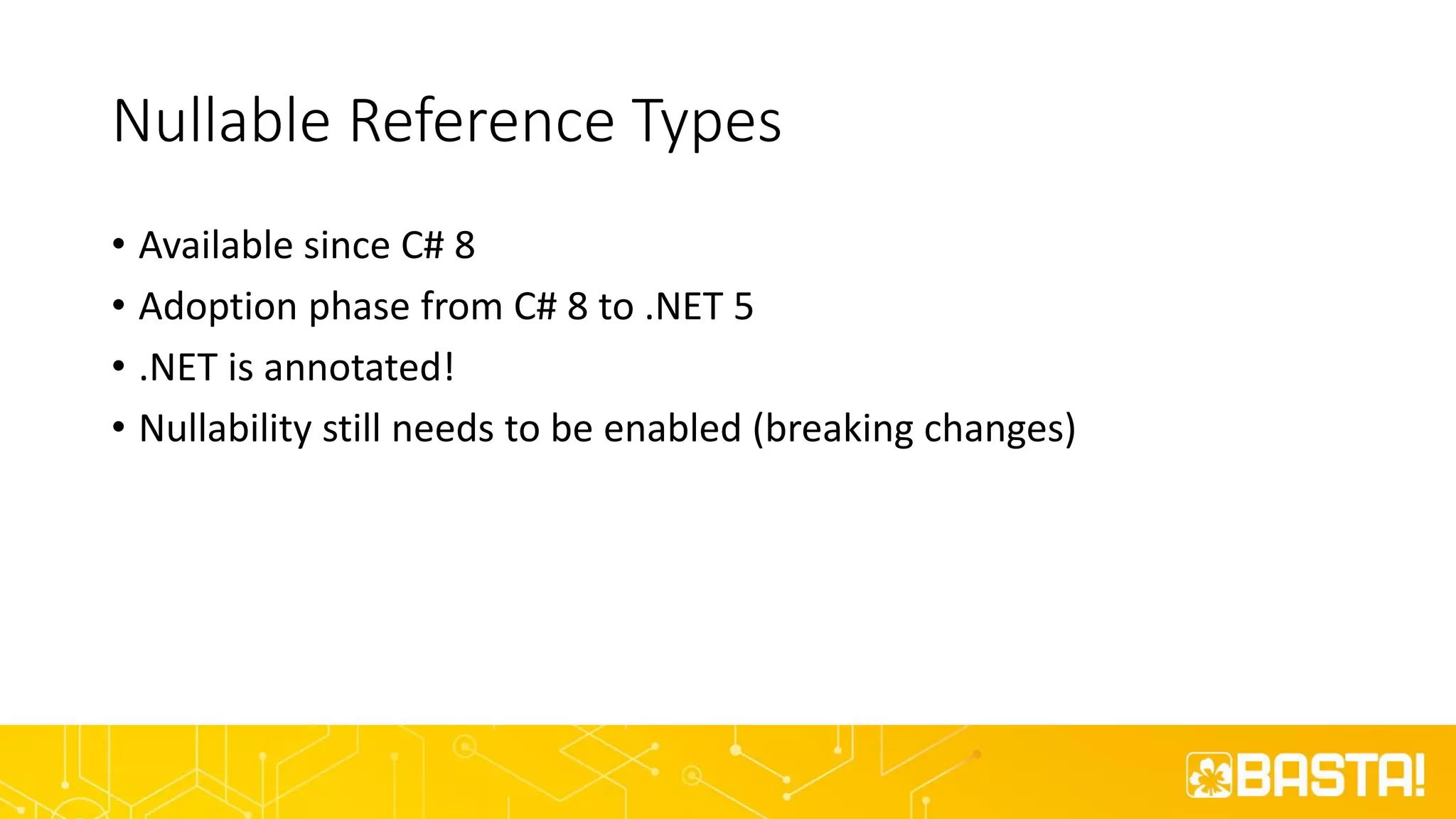 Nullable Reference Types

• Available since C# 8
• Adoption phase from C# 8 to .NET 5
• .NET is annotated!
• Nullability still needs to be enabled (breaking changes)

BASTA!